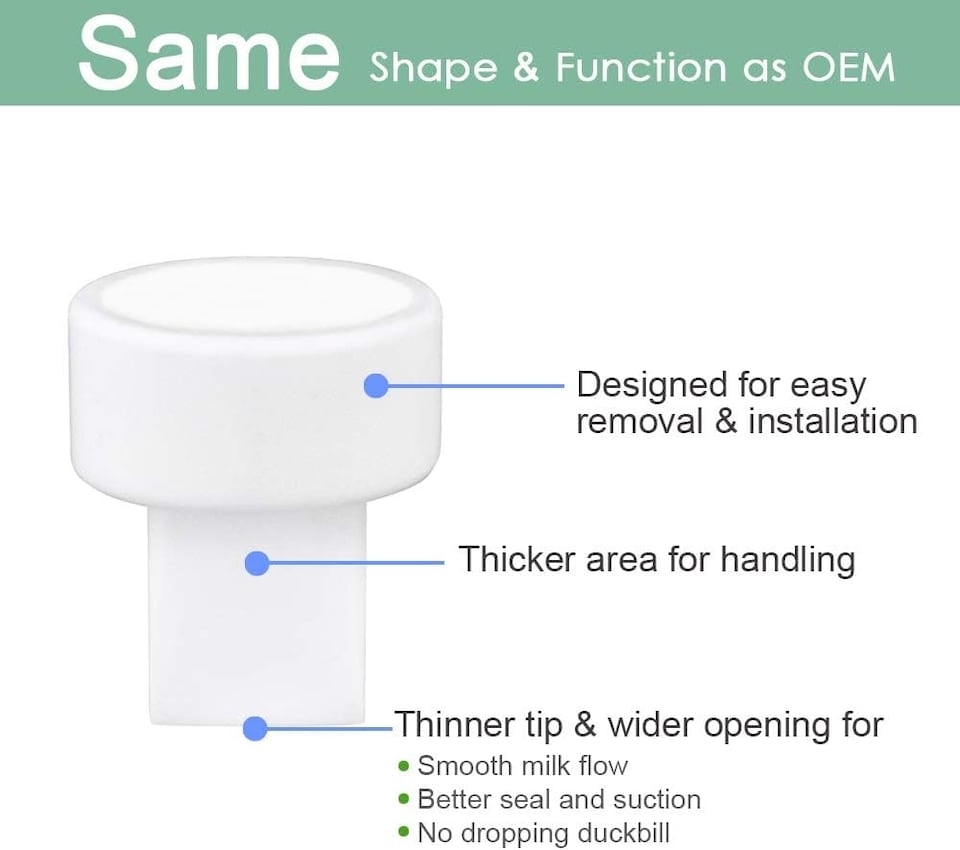 Same Shape & Function as OEM

Designed for easy removal & installation

Thicker area for handling

Thinner tip & wider opening for
• Smooth milk flow
• Better seal and suction
• No dropping duckbill